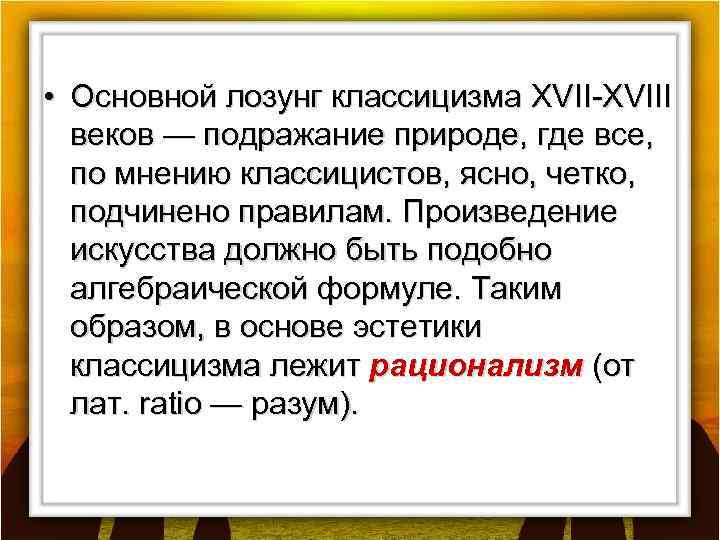 • Основной лозунг классицизма XVII-XVIII веков — подражание природе, где все, по мнению классицистов, ясно, четко, подчинено правилам. Произведение искусства должно быть подобно алгебраической формуле. Таким образом, в основе эстетики классицизма лежит рационализм (от лат. ratio — разум).